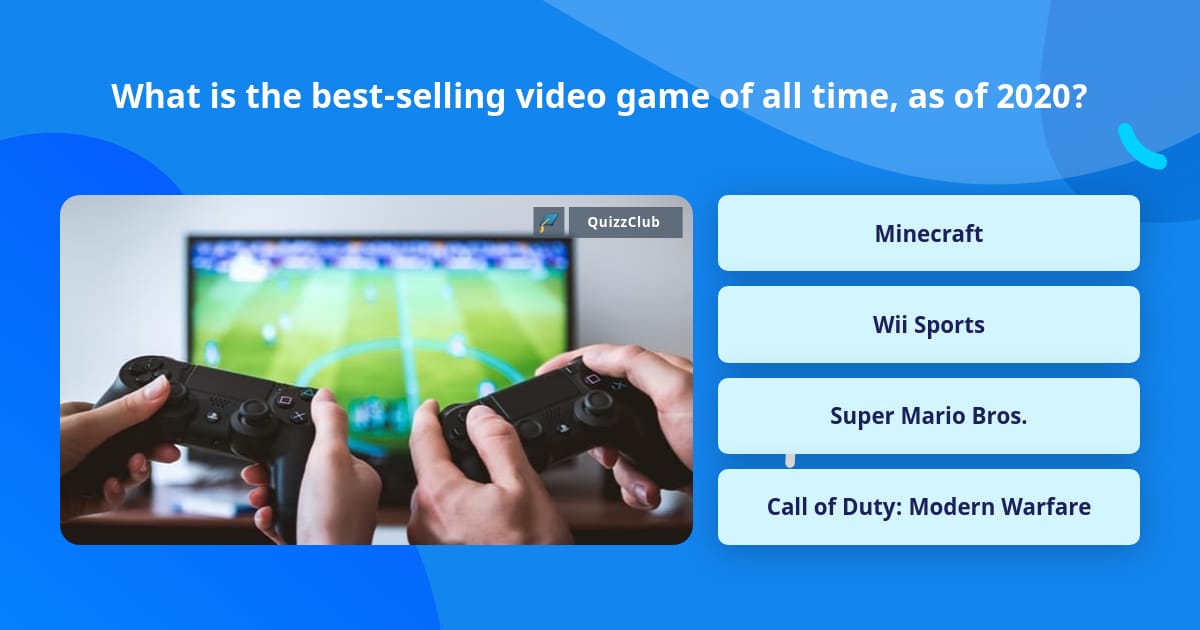 What is the best-selling video game of all time, as of 2020?

QuizzClub

Minecraft

Wii Sports

Super Mario Bros.

Call of Duty: Modern Warfare